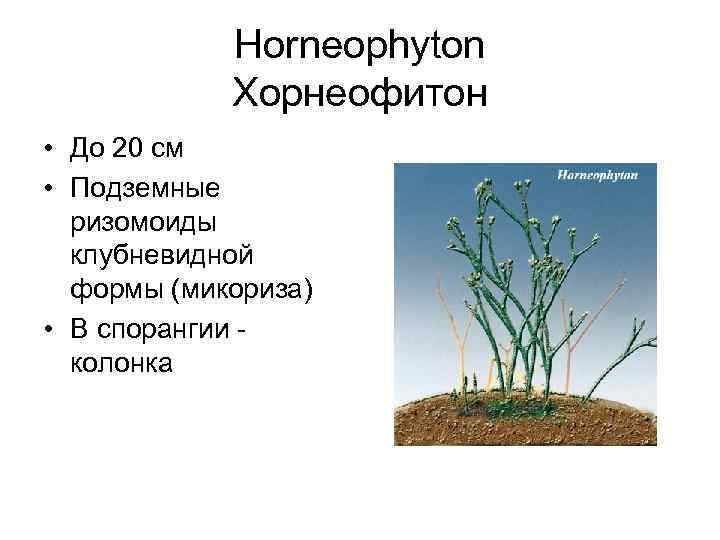 Horneophyton
Хорнеофитон

• До 20 см
• Подземные ризомоиды клубневидной формы (микориза)
• В спорангии - колонка

Horneophyton